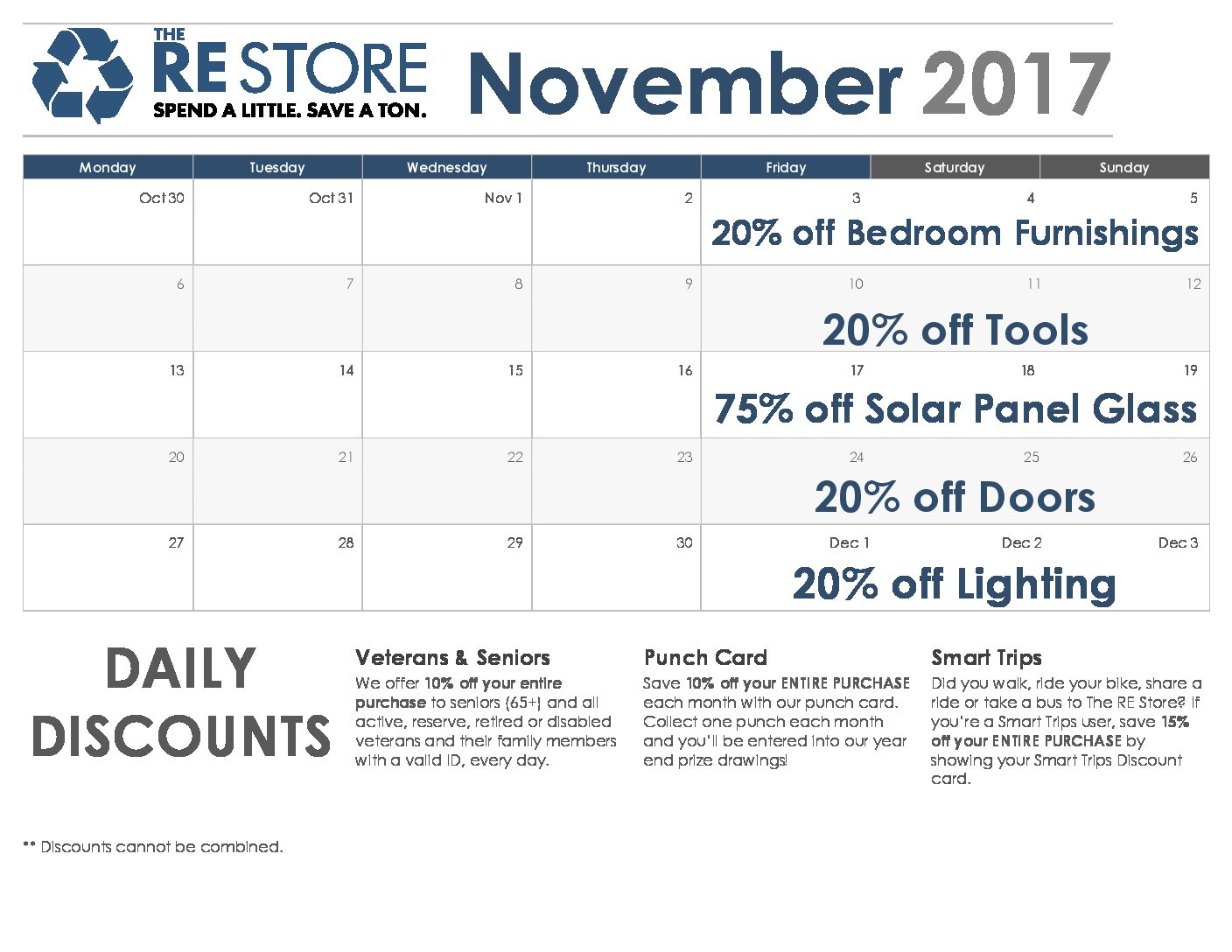 THE RE STORE
SPEND A LITTLE. SAVE A TON.

November 2017

| Monday | Tuesday | Wednesday | Thursday | Friday | Saturday | Sunday |
|---|---|---|---|---|---|---|
| Oct 30 | Oct 31 | Nov 1 | 2 | 3 | 4 | 5 |
| | | | | 20% off Bedroom Furnishings | | |
| 6 | 7 | 8 | 9 | 10 | 11 | 12 |
| | | | | 20% off Tools | | |
| 13 | 14 | 15 | 16 | 17 | 18 | 19 |
| | | | | 75% off Solar Panel Glass | | |
| 20 | 21 | 22 | 23 | 24 | 25 | 26 |
| | | | | 20% off Doors | | |
| 27 | 28 | 29 | 30 | Dec 1 | Dec 2 | Dec 3 |
| | | | | 20% off Lighting | | |

DAILY DISCOUNTS

Veterans & Seniors
We offer 10% off your entire purchase to seniors (65+) and all active, reserve, retired or disabled veterans and their family members with a valid ID, every day.

Punch Card
Save 10% off your ENTIRE PURCHASE each month with our punch card. Collect one punch each month and you'll be entered into our year end prize drawings!

Smart Trips
Did you walk, ride your bike, share a ride or take a bus to The RE Store? If you're a Smart Trips user, save 15% off your ENTIRE PURCHASE by showing your Smart Trips Discount card.

** Discounts cannot be combined.